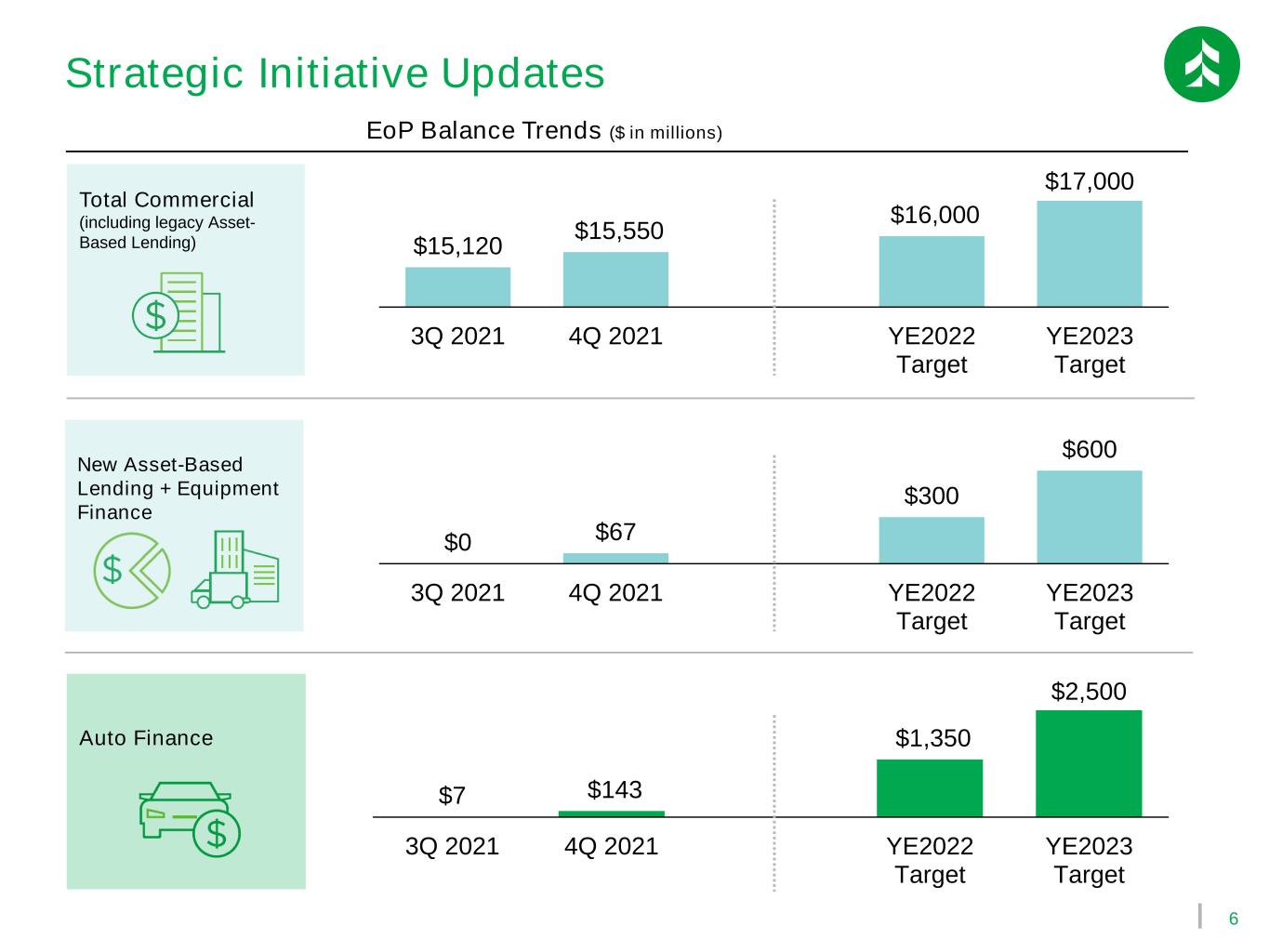 Strategic Initiative Updates

EoP Balance Trends ($ in millions)

Total Commercial
(including legacy Asset-Based Lending)

$15,120
$15,550
$16,000
$17,000

3Q 2021
4Q 2021
YE2022
Target
YE2023
Target

New Asset-Based Lending + Equipment Finance

$0
$67
$300
$600

3Q 2021
4Q 2021
YE2022
Target
YE2023
Target

Auto Finance

$7
$143
$1,350
$2,500

3Q 2021
4Q 2021
YE2022
Target
YE2023
Target

6